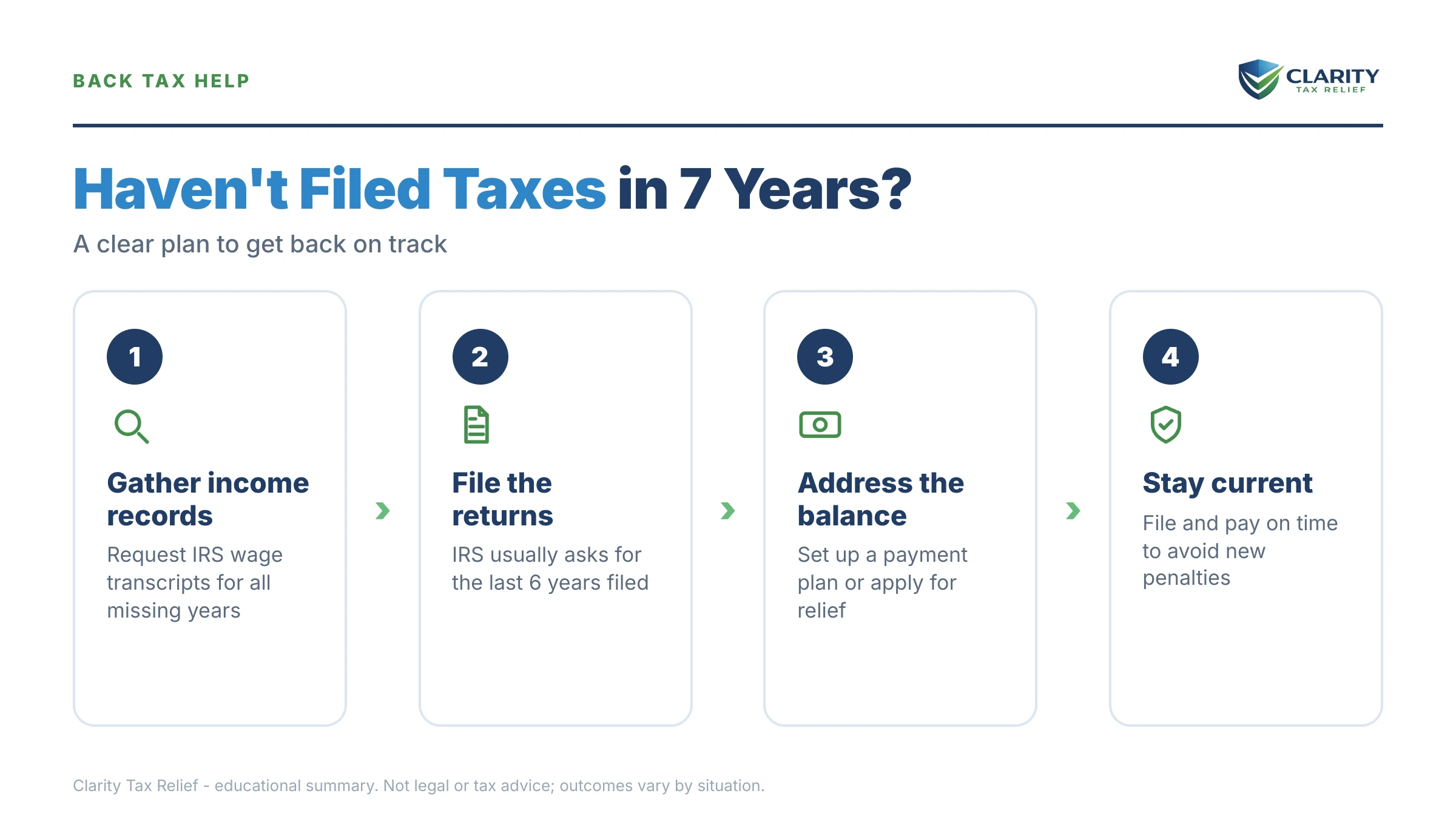 BACK TAX HELP

CLARITY
TAX RELIEF

Haven't Filed Taxes in 7 Years?

A clear plan to get back on track

1

Gather income records

Request IRS wage transcripts for all missing years

2

File the returns

IRS usually asks for the last 6 years filed

3

Address the balance

Set up a payment plan or apply for relief

4

Stay current

File and pay on time to avoid new penalties

Clarity Tax Relief - educational summary. Not legal or tax advice; outcomes vary by situation.